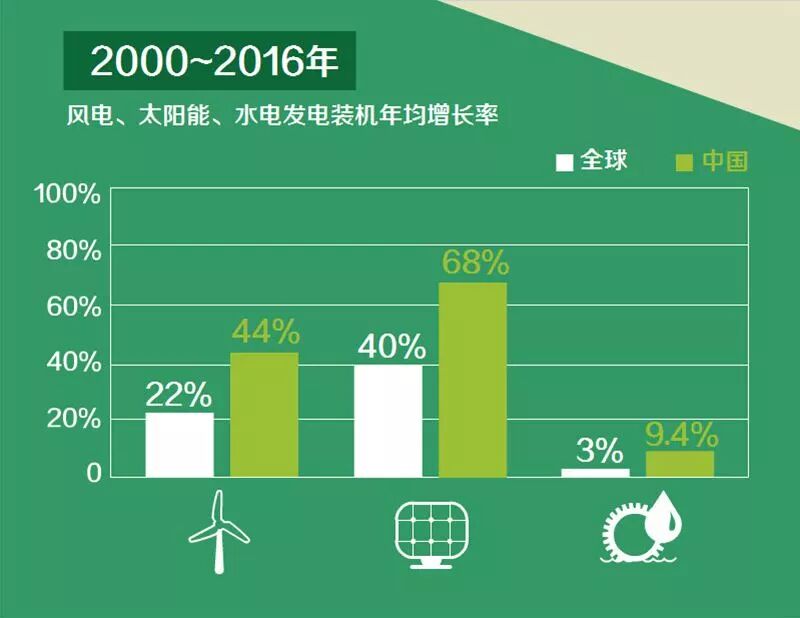 2000~2016年

风电、太阳能、水电发电装机年均增长率

全球 中国

100%
80%
60%
40%
20%
0

22% 44%
40% 68%
3% 9.4%